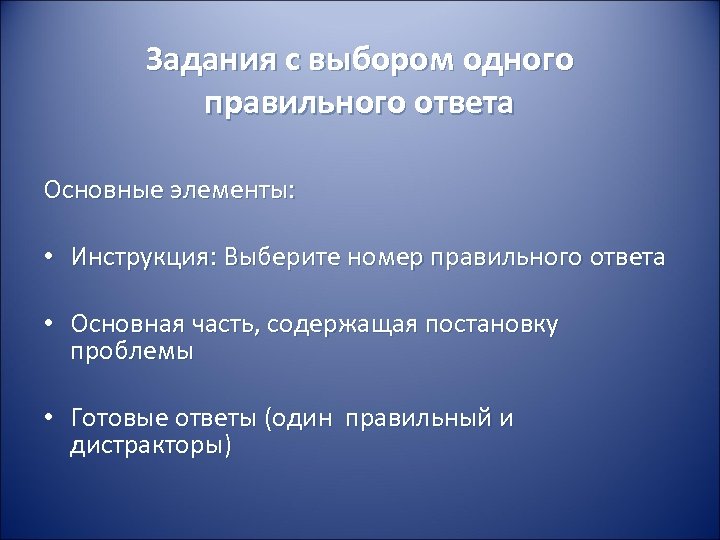 Задания с выбором одного правильного ответа

Основные элементы:

• Инструкция: Выберите номер правильного ответа

• Основная часть, содержащая постановку проблемы

• Готовые ответы (один правильный и дистракторы)